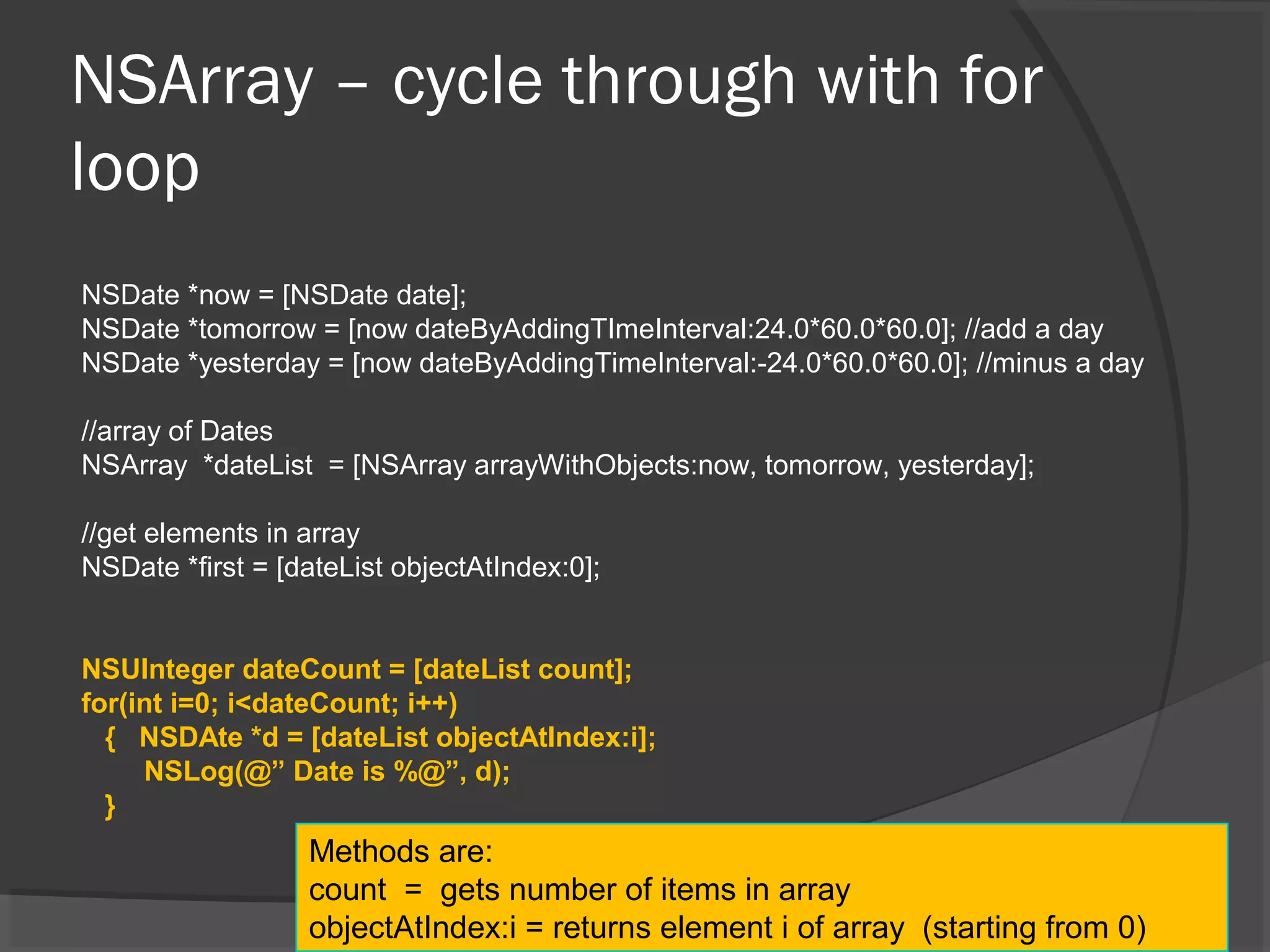 NSArray – cycle through with for loop

NSDate *now = [NSDate date];
NSDate *tomorrow = [now dateByAddingTImeInterval:24.0*60.0*60.0]; //add a day
NSDate *yesterday = [now dateByAddingTimeInterval:-24.0*60.0*60.0]; //minus a day

//array of Dates
NSArray *dateList = [NSArray arrayWithObjects:now, tomorrow, yesterday];

//get elements in array
NSDate *first = [dateList objectAtIndex:0];

NSUInteger dateCount = [dateList count];
for(int i=0; i<dateCount; i++)
{ NSDAte *d = [dateList objectAtIndex:i];
NSLog(@” Date is %@”, d);
}

Methods are:
count = gets number of items in array
objectAtIndex:i = returns element i of array (starting from 0)